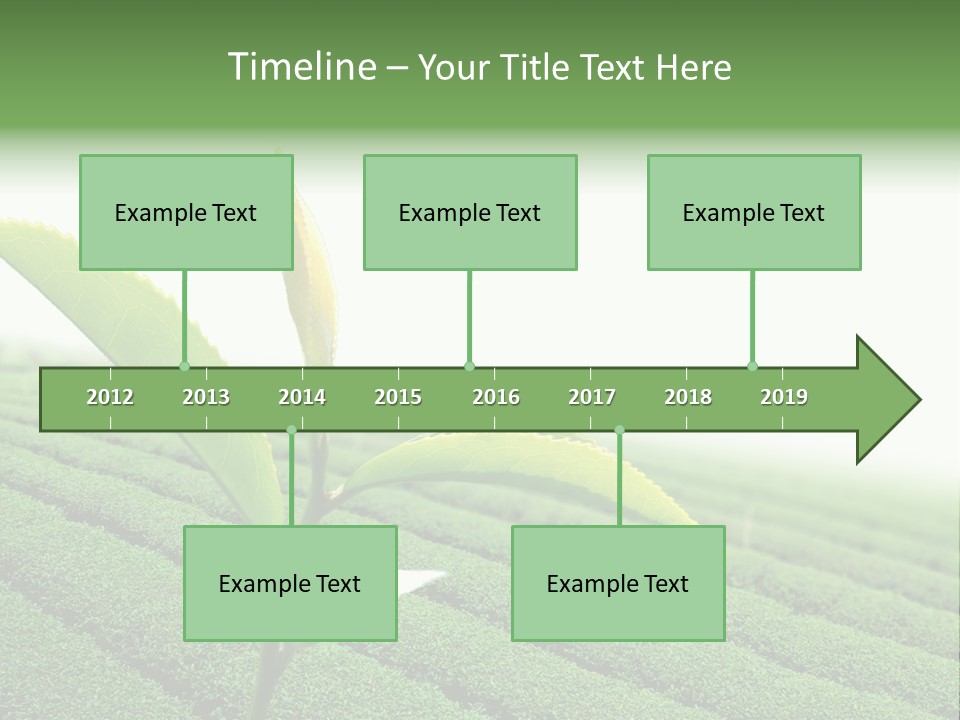 Timeline – Your Title Text Here

Example Text

Example Text

Example Text

2012 2013 2014 2015 2016 2017 2018 2019

Example Text

Example Text